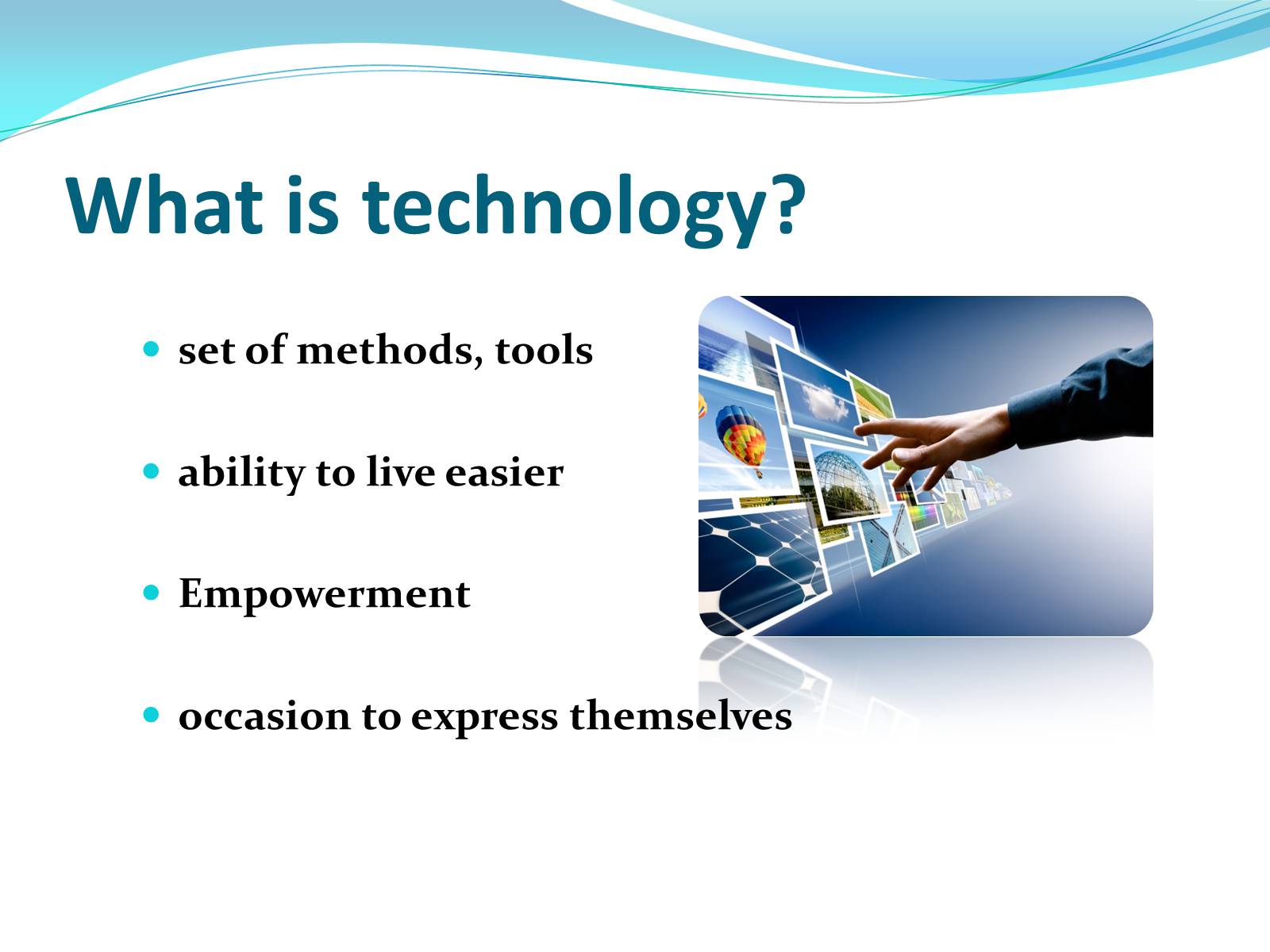 What is technology?

- set of methods, tools
- ability to live easier
- Empowerment
- occasion to express themselves